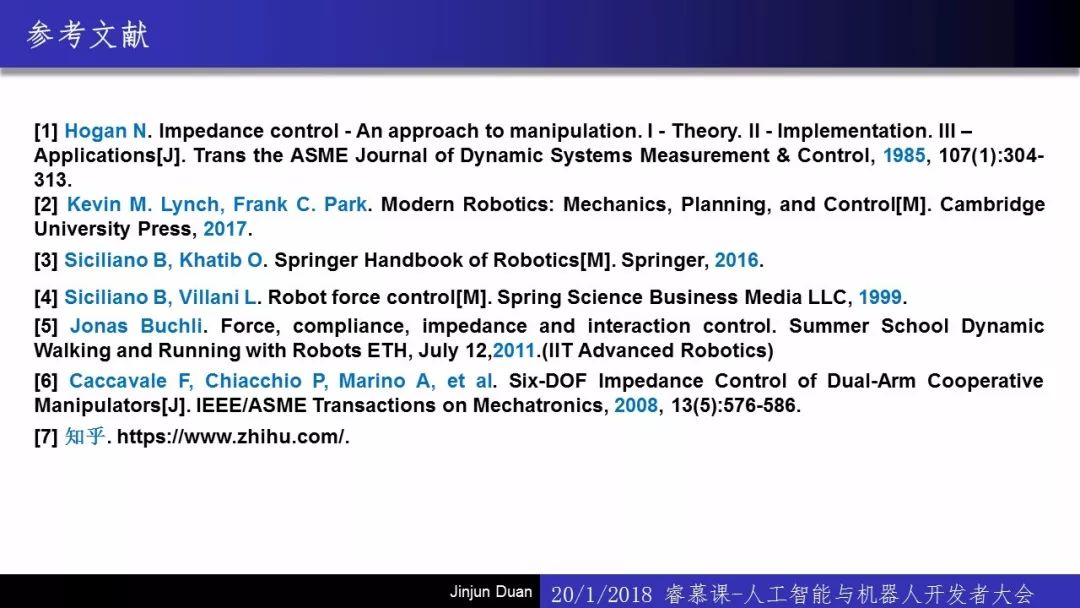 参考文献

[1] Hogan N. Impedance control - An approach to manipulation. I - Theory. II - Implementation. III – Applications[J]. Trans the ASME Journal of Dynamic Systems Measurement & Control, 1985, 107(1):304-313.

[2] Kevin M. Lynch, Frank C. Park. Modern Robotics: Mechanics, Planning, and Control[M]. Cambridge University Press, 2017.

[3] Siciliano B, Khatib O. Springer Handbook of Robotics[M]. Springer, 2016.

[4] Siciliano B, Villani L. Robot force control[M]. Spring Science Business Media LLC, 1999.

[5] Jonas Buchli. Force, compliance, impedance and interaction control. Summer School Dynamic Walking and Running with Robots ETH, July 12,2011.(IIT Advanced Robotics)

[6] Caccavale F, Chiacchio P, Marino A, et al. Six-DOF Impedance Control of Dual-Arm Cooperative Manipulators[J]. IEEE/ASME Transactions on Mechatronics, 2008, 13(5):576-586.

[7] 知乎. https://www.zhihu.com/.

Jinjun Duan 20/1/2018 睿慕课-人工智能与机器人开发者大会